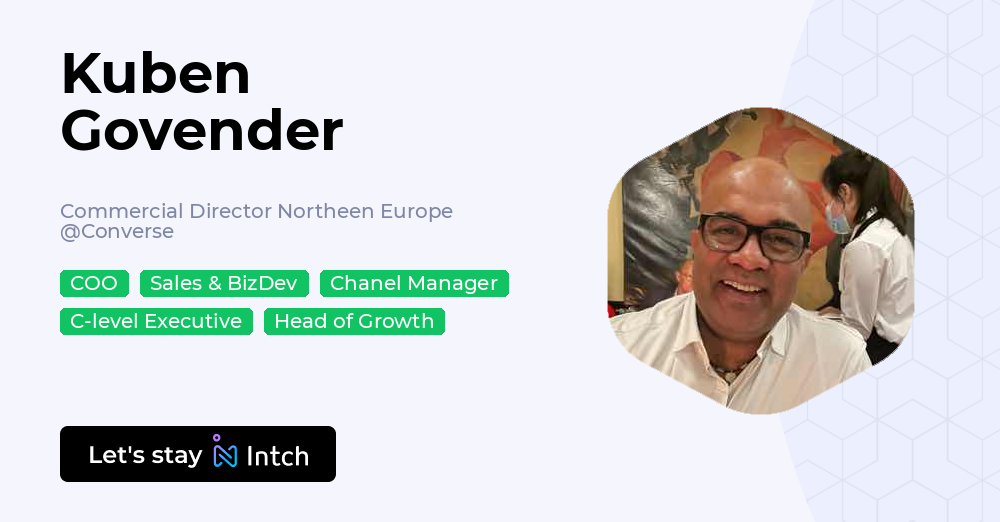 Kuben Govender

Commercial Director Northeen Europe @Converse

COO
Sales & BizDev
Chanel Manager
C-level Executive
Head of Growth

Let's stay Intch